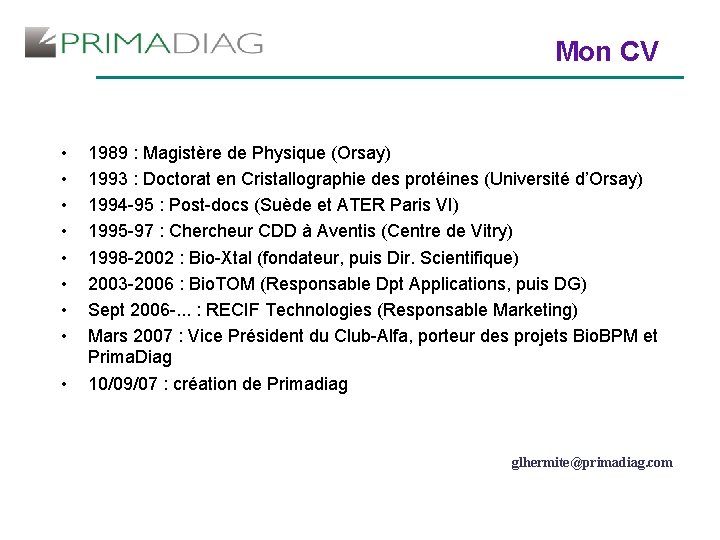 PRIMADIAG

Mon CV

• 1989 : Magistère de Physique (Orsay)
• 1993 : Doctorat en Cristallographie des protéines (Université d'Orsay)
• 1994-95 : Post-docs (Suède et ATER Paris VI)
• 1995-97 : Chercheur CDD à Aventis (Centre de Vitry)
• 1998-2002 : Bio-Xtal (fondateur, puis Dir. Scientifique)
• 2003-2006 : BioTOM (Responsable Dpt Applications, puis DG)
• Sept 2006-... : RECIF Technologies (Responsable Marketing)
• Mars 2007 : Vice Président du Club-Alfa, porteur des projets BioBPM et PrimaDiag
• 10/09/07 : création de Primadiag

glhermite@primadiag.com